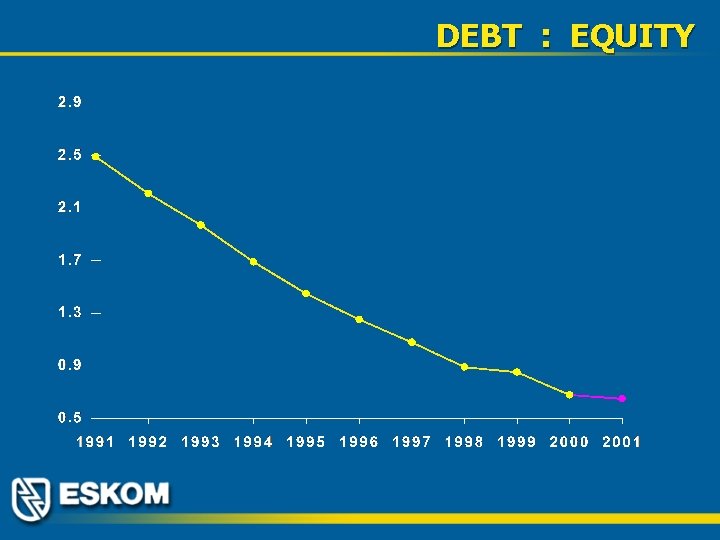 DEBT : EQUITY

2.9
2.5
2.1
1.7
1.3
0.9
0.5

1991 1992 1993 1994 1995 1996 1997 1998 1999 2000 2001

ESKOM